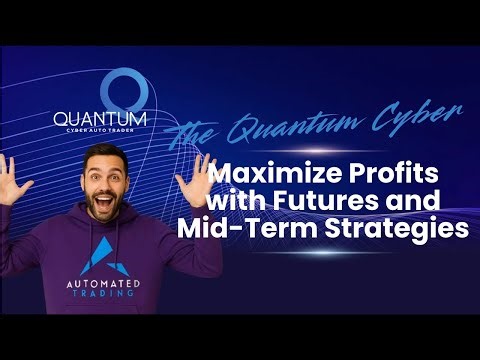 QUANTUM
CYBER AUTO TRADER

The Quantum Cyber

Maximize Profits with Futures and Mid-Term Strategies

AUTOMATED
TRADING